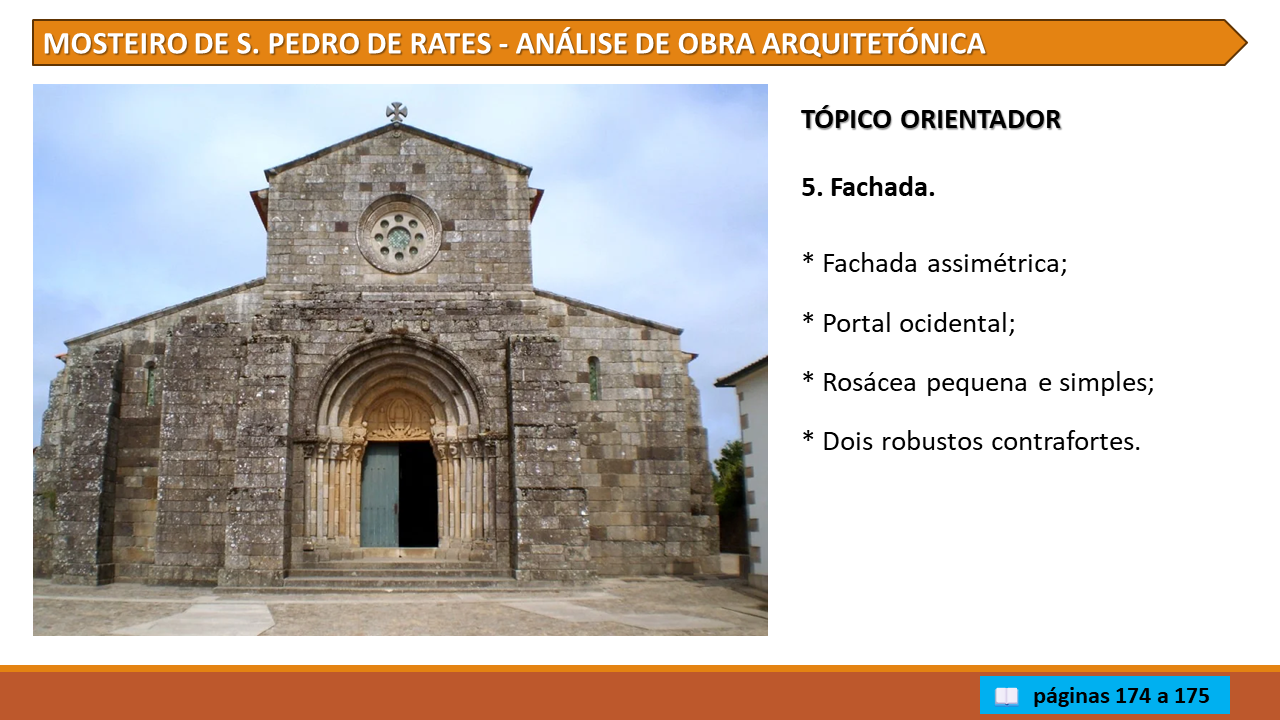 MOSTEIRO DE S. PEDRO DE RATES - ANÁLISE DE OBRA ARQUITETÓNICA

TÓPICO ORIENTADOR

5. Fachada.

* Fachada assimétrica;

* Portal ocidental;

* Rosácea pequena e simples;

* Dois robustos contrafortes.

páginas 174 a 175